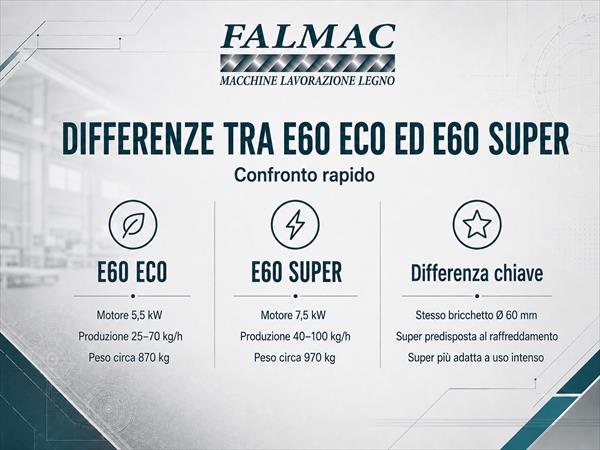 FALMAC
MACCHINE LAVORAZIONE LEGNO

DIFFERENZE TRA E60 ECO ED E60 SUPER

Confronto rapido

E60 ECO

Motore 5,5 kW
Produzione 25–70 kg/h
Peso circa 870 kg

E60 SUPER

Motore 7,5 kW
Produzione 40–100 kg/h
Peso circa 970 kg

Differenza chiave

Stesso bricchetto Ø 60 mm
Super predisposta al raffreddamento
Super più adatta a uso intenso